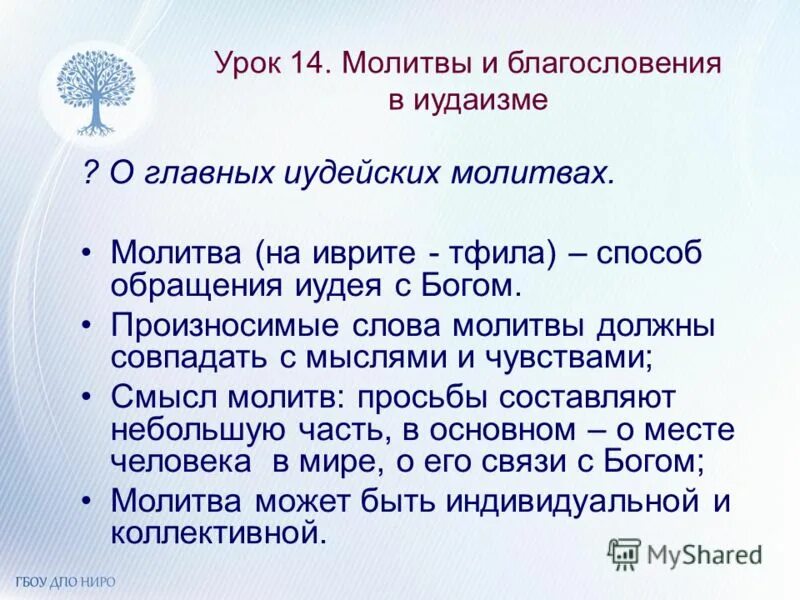 Урок 14. Молитвы и благословения в иудаизме

? О главных иудейских молитвах.

• Молитва (на иврите - тфила) – способ обращения иудея с Богом.
• Произносимые слова молитвы должны совпадать с мыслями и чувствами;
• Смысл молитв: просьбы составляют небольшую часть, в основном – о месте человека в мире, о его связи с Богом;
• Молитва может быть индивидуальной и коллективной.

MyShared

ГБОУ ДПО НИРО